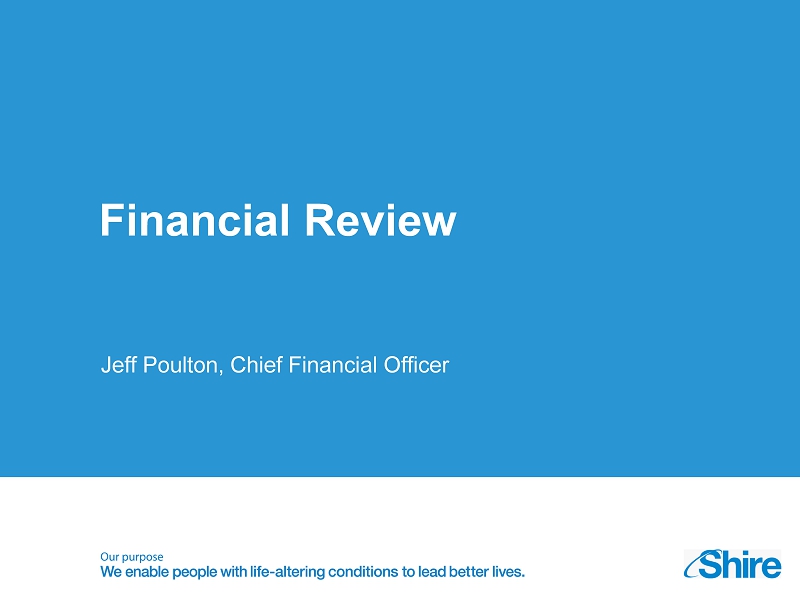 Financial Review

Jeff Poulton, Chief Financial Officer

Our purpose
We enable people with life-altering conditions to lead better lives.

Shire